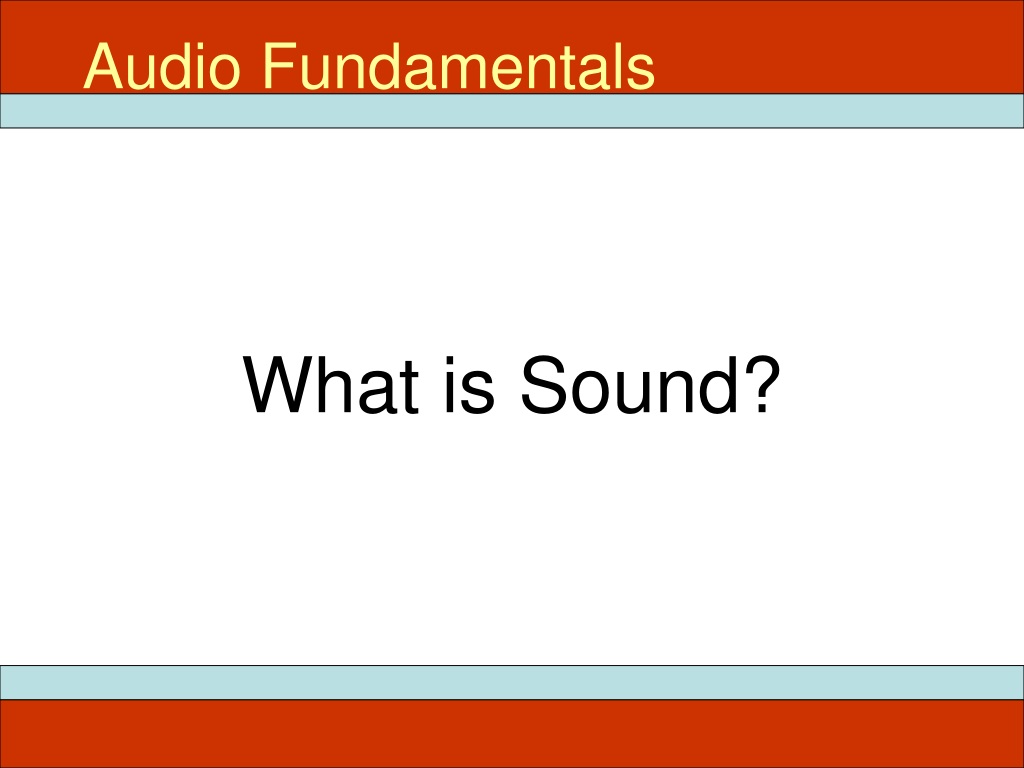 Audio Fundamentals

What is Sound?